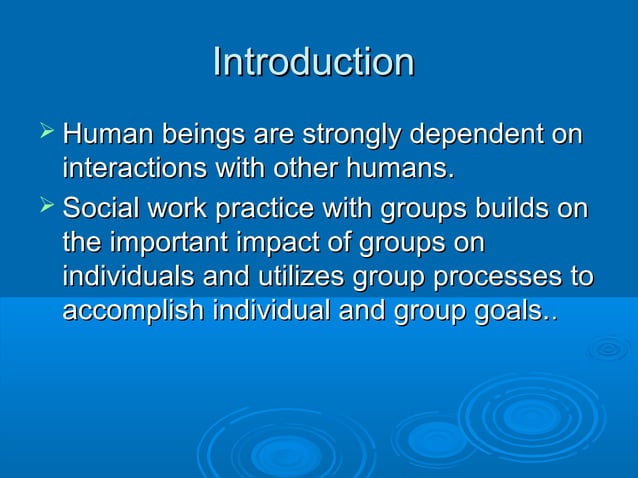 Introduction

➢ Human beings are strongly dependent on interactions with other humans.

➢ Social work practice with groups builds on the important impact of groups on individuals and utilizes group processes to accomplish individual and group goals..